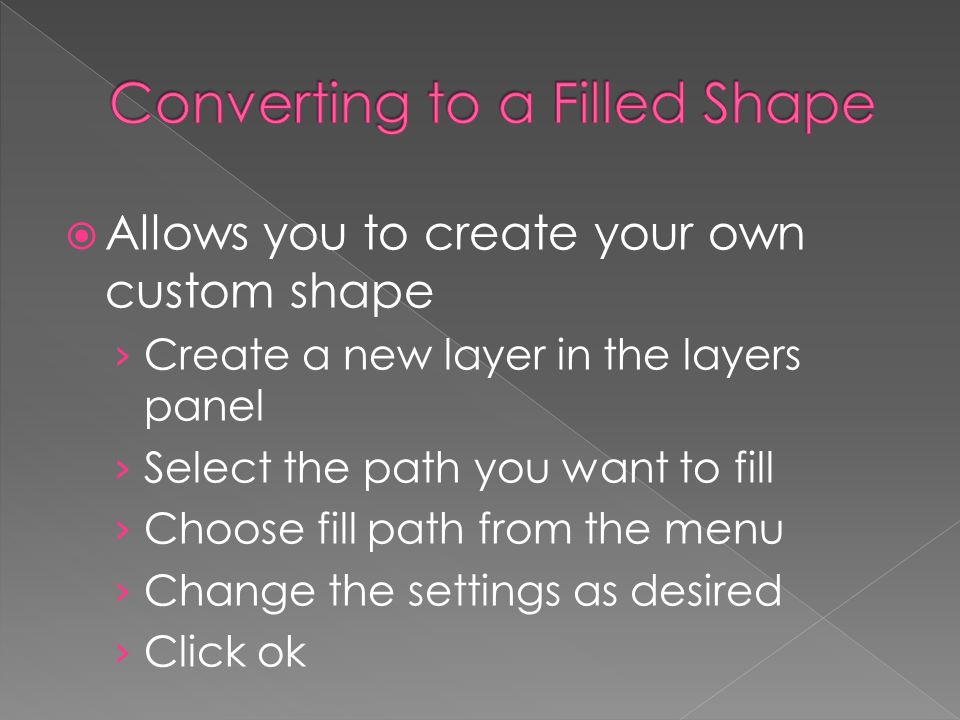 Converting to a Filled Shape

Allows you to create your own custom shape

› Create a new layer in the layers panel
› Select the path you want to fill
› Choose fill path from the menu
› Change the settings as desired
› Click ok